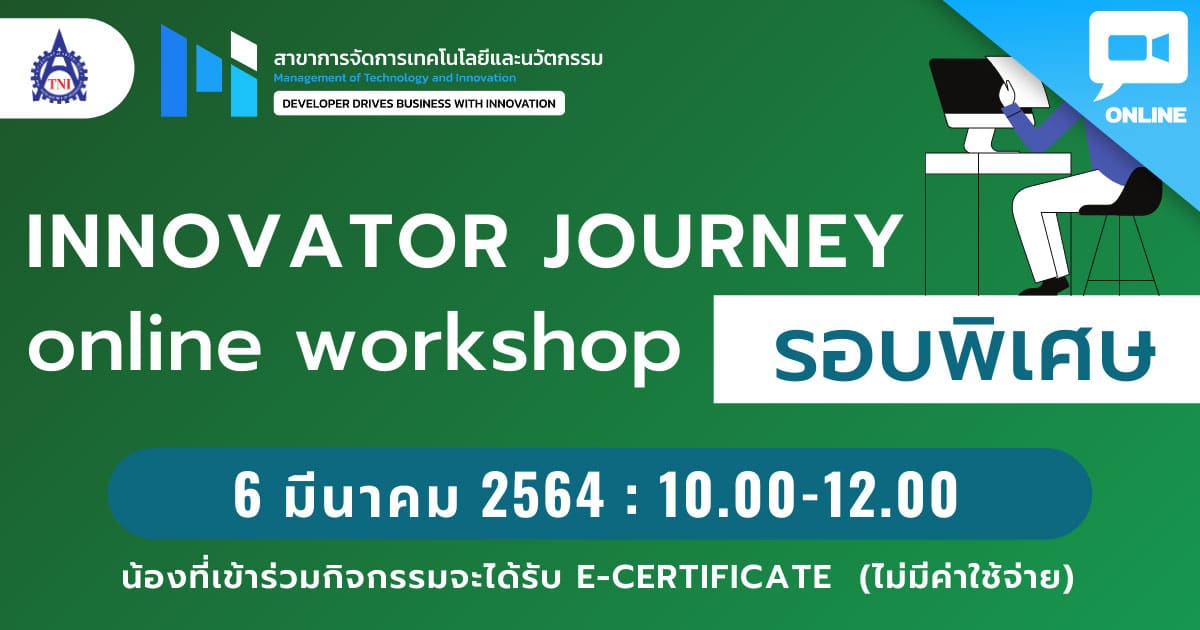 TNI

สาขาการจัดการเทคโนโลยีและนวัตกรรม
Management of Technology and Innovation
DEVELOPER DRIVES BUSINESS WITH INNOVATION

ONLINE

INNOVATOR JOURNEY
online workshop

รอบพิเศษ

6 มีนาคม 2564 : 10.00-12.00

น้องที่เข้าร่วมกิจกรรมจะได้รับ E-CERTIFICATE (ไม่มีค่าใช้จ่าย)